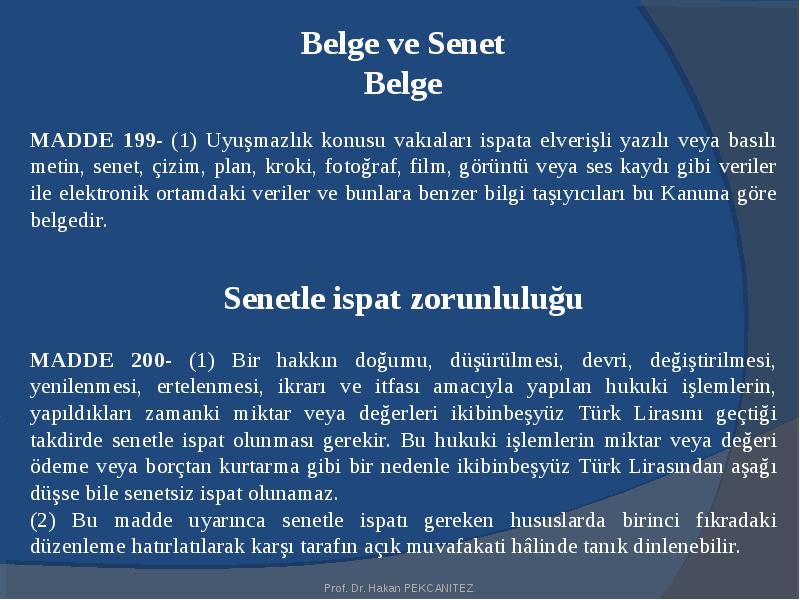 Belge ve Senet
Belge

MADDE 199- (1) Uyuşmazlık konusu vakıaları ispata elverişli yazılı veya basılı metin, senet, çizim, plan, kroki, fotoğraf, film, görüntü veya ses kaydı gibi veriler ile elektronik ortamdaki veriler ve bunlara benzer bilgi taşıyıcıları bu Kanuna göre belgedir.

Senetle ispat zorunluluğu

MADDE 200- (1) Bir hakkın doğumu, düşürülmesi, devri, değiştirilmesi, yenilenmesi, ertelenmesi, ikrarı ve itfası amacıyla yapılan hukuki işlemlerin, yapıldıkları zamanki miktar veya değerleri ikibinbeşyüz Türk Lirasını geçtiği takdirde senetle ispat olunması gerekir. Bu hukuki işlemlerin miktar veya değeri ödeme veya borçtan kurtarma gibi bir nedenle ikibinbeşyüz Türk Lirasından aşağı düşse bile senetsiz ispat olunamaz.
(2) Bu madde uyarınca senetle ispatı gereken hususlarda birinci fıkradaki düzenleme hatırlatılarak karşı tarafın açık muvafakati hâlinde tanık dinlenebilir.

Prof. Dr. Hakan PEKCANITEZ